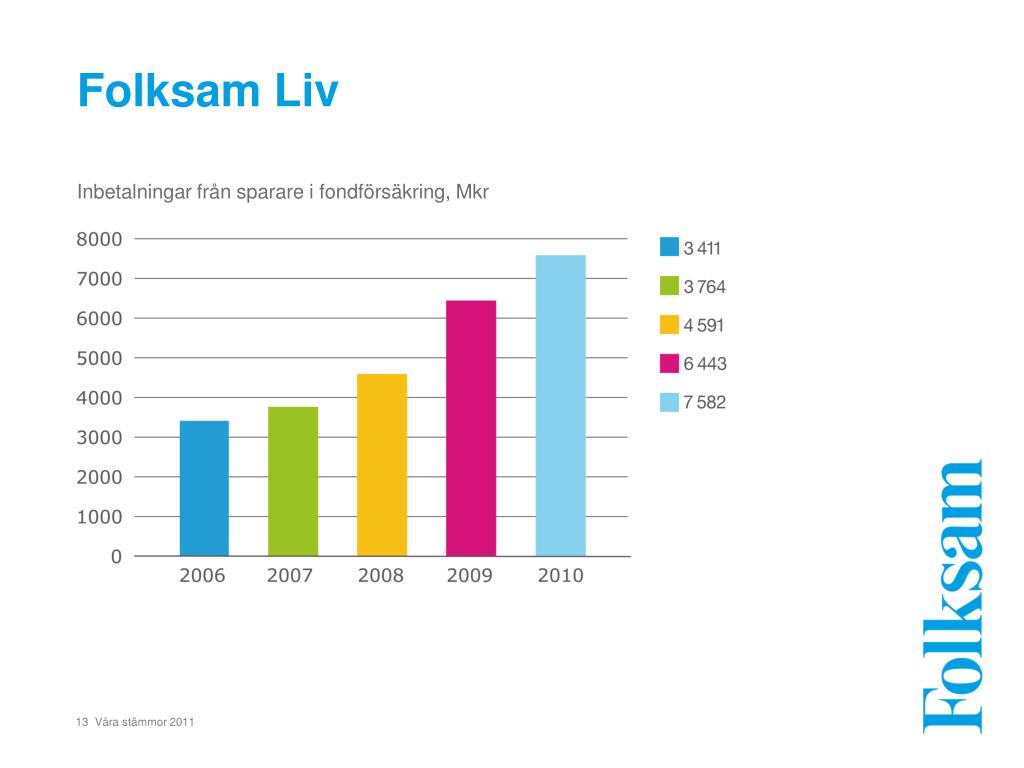 Folksam Liv

Inbetalningar från sparare i fondförsäkring, Mkr

8000
7000
6000
5000
4000
3000
2000
1000
0

2006 2007 2008 2009 2010

3 411
3 764
4 591
6 443
7 582

Folksam

13 Våra stämmor 2011